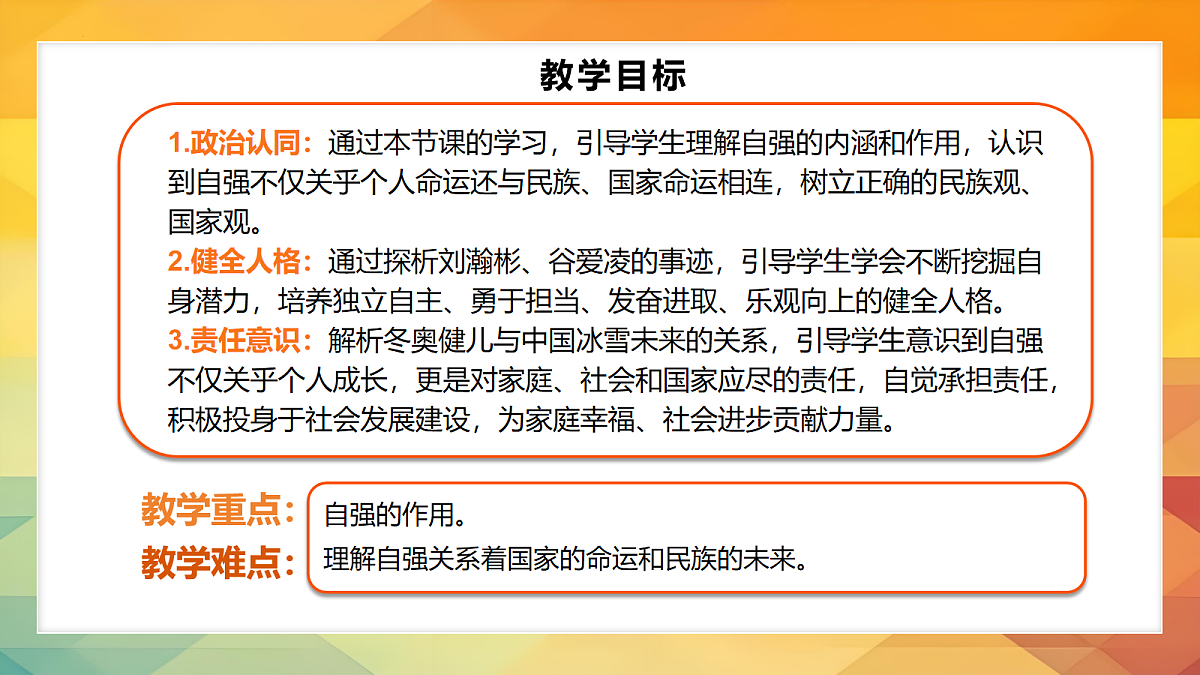 教学目标

1.政治认同：通过本节课的学习，引导学生理解自强的内涵和作用，认识到自强不仅关乎个人命运还与民族、国家命运相连，树立正确的民族观、国家观。
2.健全人格：通过探析刘瀚彬、谷爱凌的事迹，引导学生学会不断挖掘自身潜力，培养独立自主、勇于担当、发奋进取、乐观向上的健全人格。
3.责任意识：解析冬奥健儿与中国冰雪未来的关系，引导学生意识到自强不仅关乎个人成长，更是对家庭、社会和国家应尽的责任，自觉承担责任，积极投身于社会发展建设，为家庭幸福、社会进步贡献力量。

教学重点：自强的作用。
教学难点：理解自强关系着国家的命运和民族的未来。